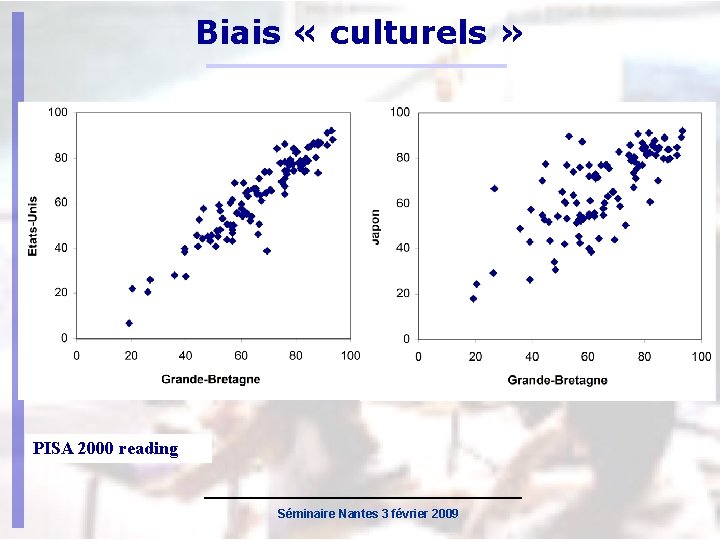 Biais « culturels »

100
80
60
40
20
0
Etats-Unis
0 20 40 60 80 100
Grande-Bretagne

100
80
60
40
20
0
Japon
0 20 40 60 80 100
Grande-Bretagne

PISA 2000 reading

Séminaire Nantes 3 février 2009